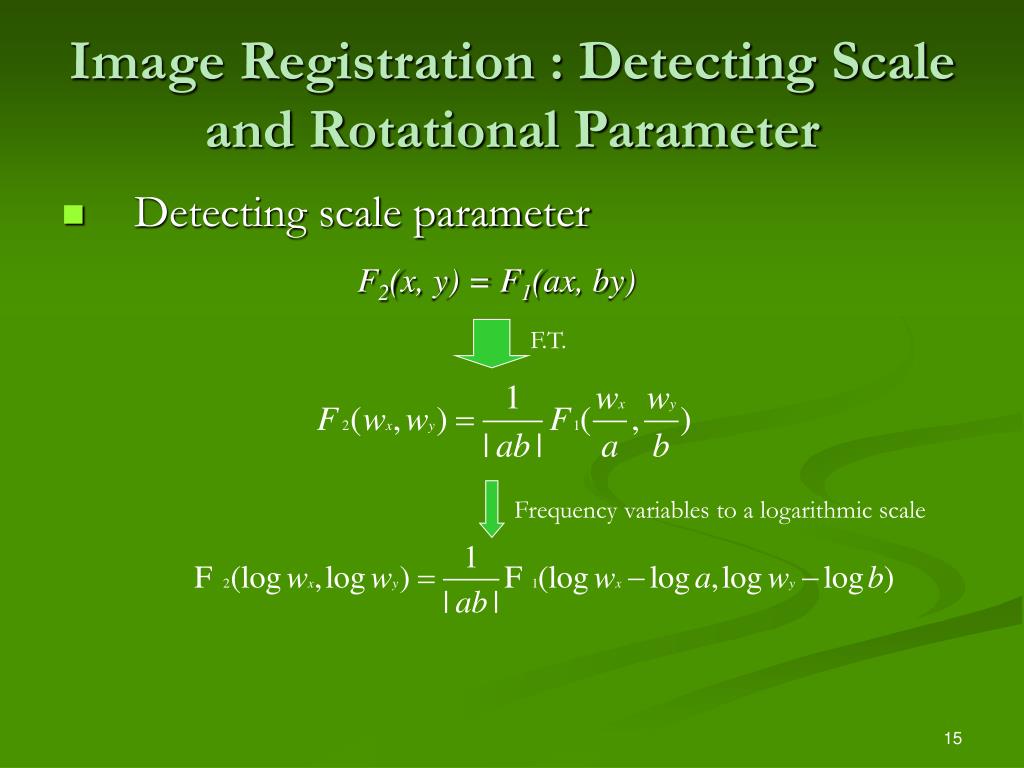 Image Registration : Detecting Scale and Rotational Parameter

Detecting scale parameter

$F_2(x, y) = F_1(ax, by)$

F.T.

$F_2(w_x, w_y) = \frac{1}{|ab|} F_1(\frac{w_x}{a}, \frac{w_y}{b})$

Frequency variables to a logarithmic scale

$F_2(\log w_x, \log w_y) = \frac{1}{|ab|} F_1(\log w_x - \log a, \log w_y - \log b)$

15